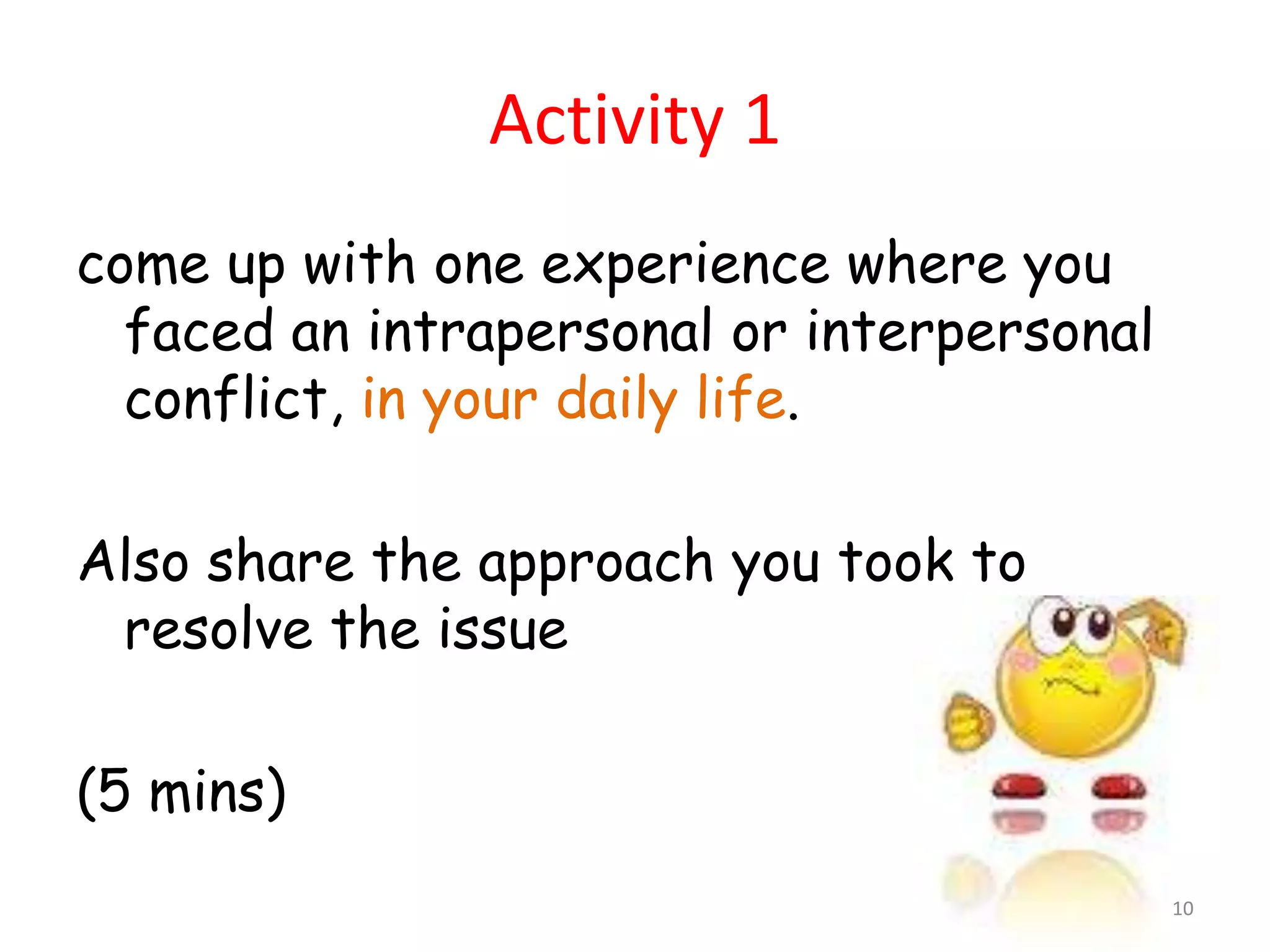 Activity 1

come up with one experience where you faced an intrapersonal or interpersonal conflict, in your daily life.

Also share the approach you took to resolve the issue

(5 mins)

10